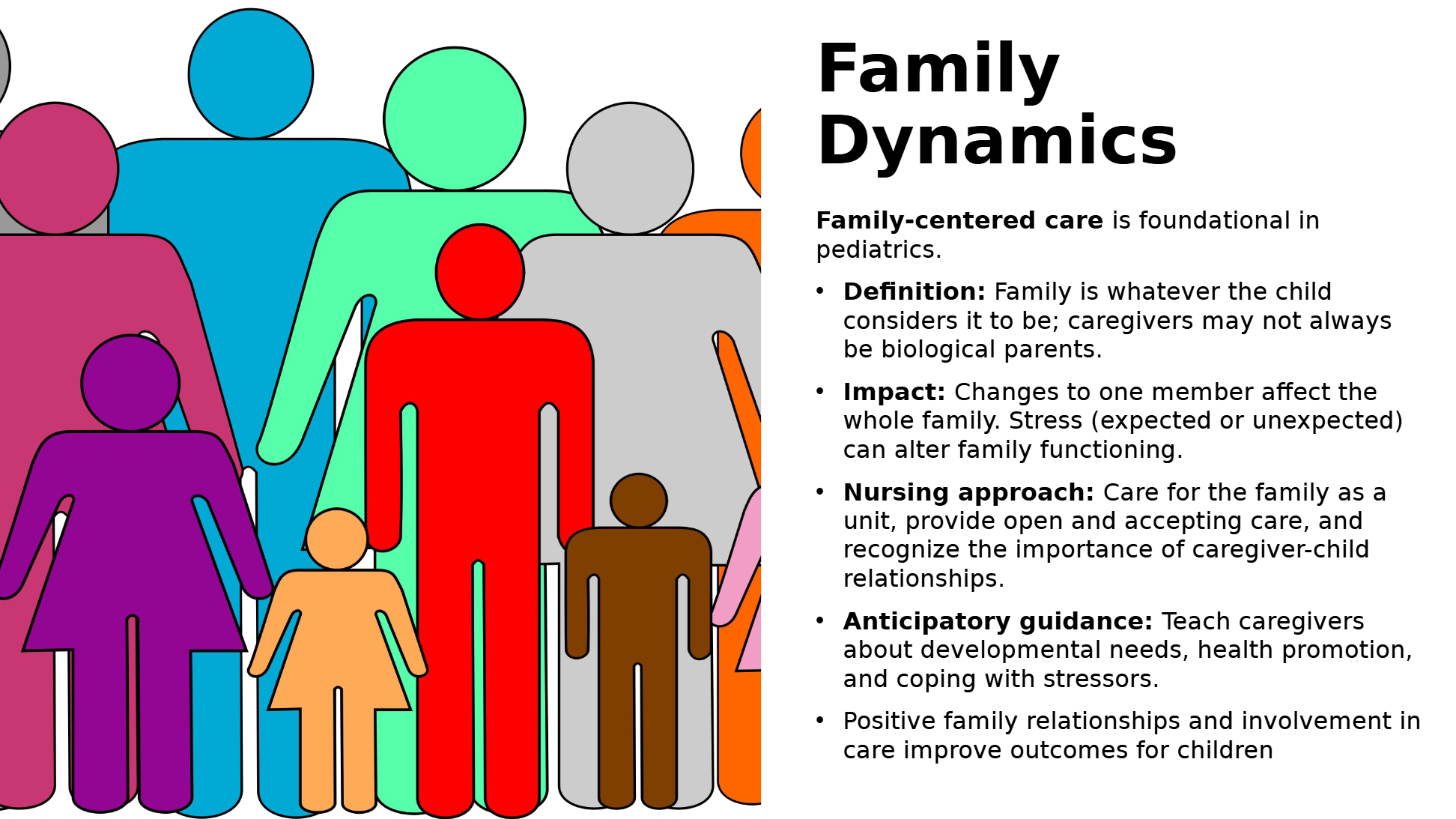 Family Dynamics

Family-centered care is foundational in pediatrics.

• Definition: Family is whatever the child considers it to be; caregivers may not always be biological parents.

• Impact: Changes to one member affect the whole family. Stress (expected or unexpected) can alter family functioning.

• Nursing approach: Care for the family as a unit, provide open and accepting care, and recognize the importance of caregiver-child relationships.

• Anticipatory guidance: Teach caregivers about developmental needs, health promotion, and coping with stressors.

• Positive family relationships and involvement in care improve outcomes for children